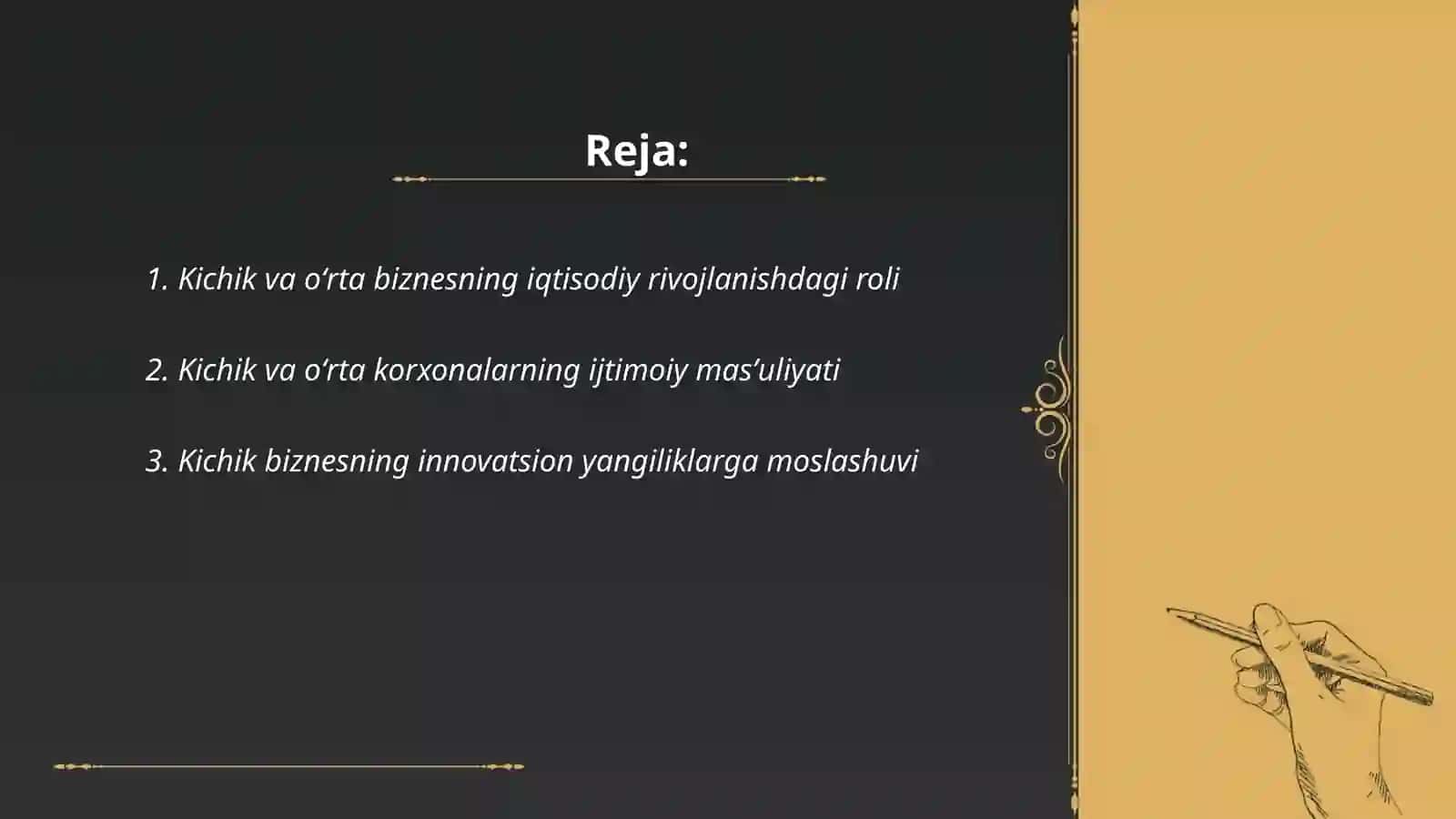 Reja:

1. Kichik va o‘rta biznesning iqtisodiy rivojlanishdagi roli

2. Kichik va o‘rta korxonalarning ijtimoiy mas’uliyati

3. Kichik biznesning innovatsion yangiliklarga moslashuvi